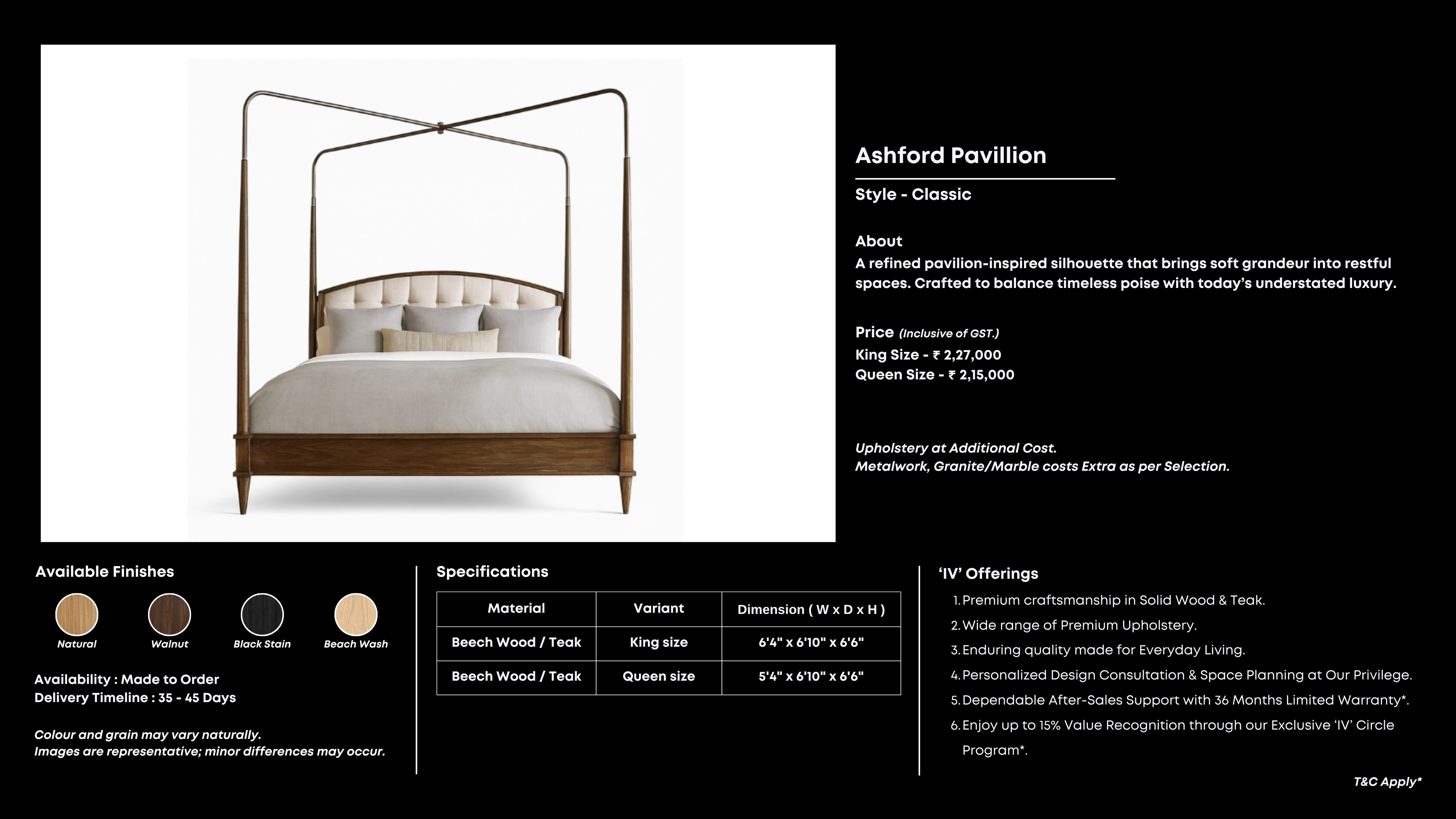 Ashford Pavillion

Style - Classic

About
A refined pavilion-inspired silhouette that brings soft grandeur into restful spaces. Crafted to balance timeless poise with today's understated luxury.

Price (Inclusive of GST.)
King Size - ₹ 2,27,000
Queen Size - ₹ 2,15,000

Upholstery at Additional Cost.
Metalwork, Granite/Marble costs Extra as per Selection.

Available Finishes

Natural Walnut Black Stain Beach Wash

Availability : Made to Order
Delivery Timeline : 35 - 45 Days

Colour and grain may vary naturally.
Images are representative; minor differences may occur.

Specifications

| Material | Variant | Dimension ( W x D x H ) |
|---|---|---|
| Beech Wood / Teak | King size | 6'4" x 6'10" x 6'6" |
| Beech Wood / Teak | Queen size | 5'4" x 6'10" x 6'6" |

'IV' Offerings
1. Premium craftsmanship in Solid Wood & Teak.
2. Wide range of Premium Upholstery.
3. Enduring quality made for Everyday Living.
4. Personalized Design Consultation & Space Planning at Our Privilege.
5. Dependable After-Sales Support with 36 Months Limited Warranty*.
6. Enjoy up to 15% Value Recognition through our Exclusive 'IV' Circle Program*.

T&C Apply*